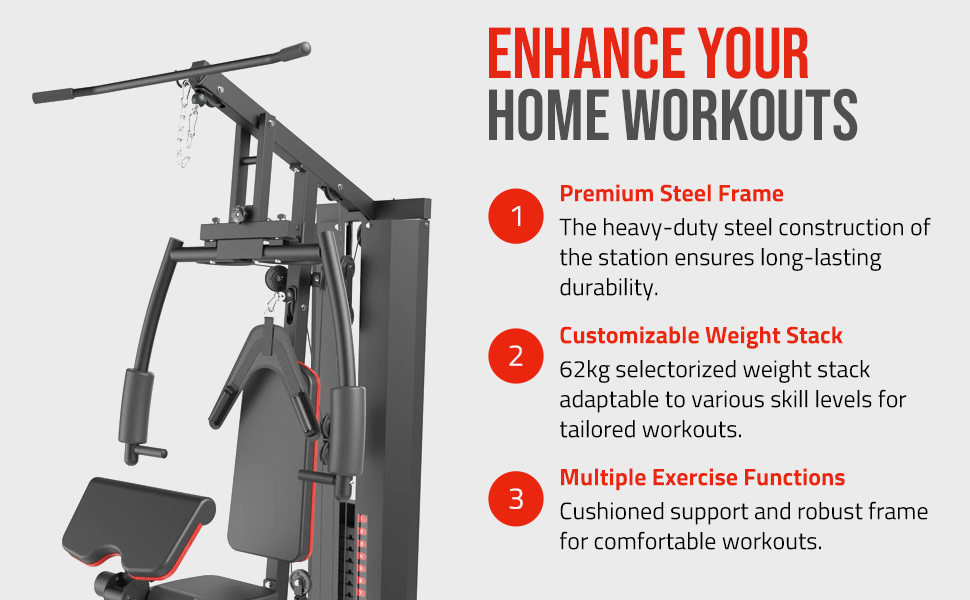 ENHANCE YOUR
HOME WORKOUTS

1 Premium Steel Frame
The heavy-duty steel construction of the station ensures long-lasting durability.

2 Customizable Weight Stack
62kg selectorized weight stack adaptable to various skill levels for tailored workouts.

3 Multiple Exercise Functions
Cushioned support and robust frame for comfortable workouts.